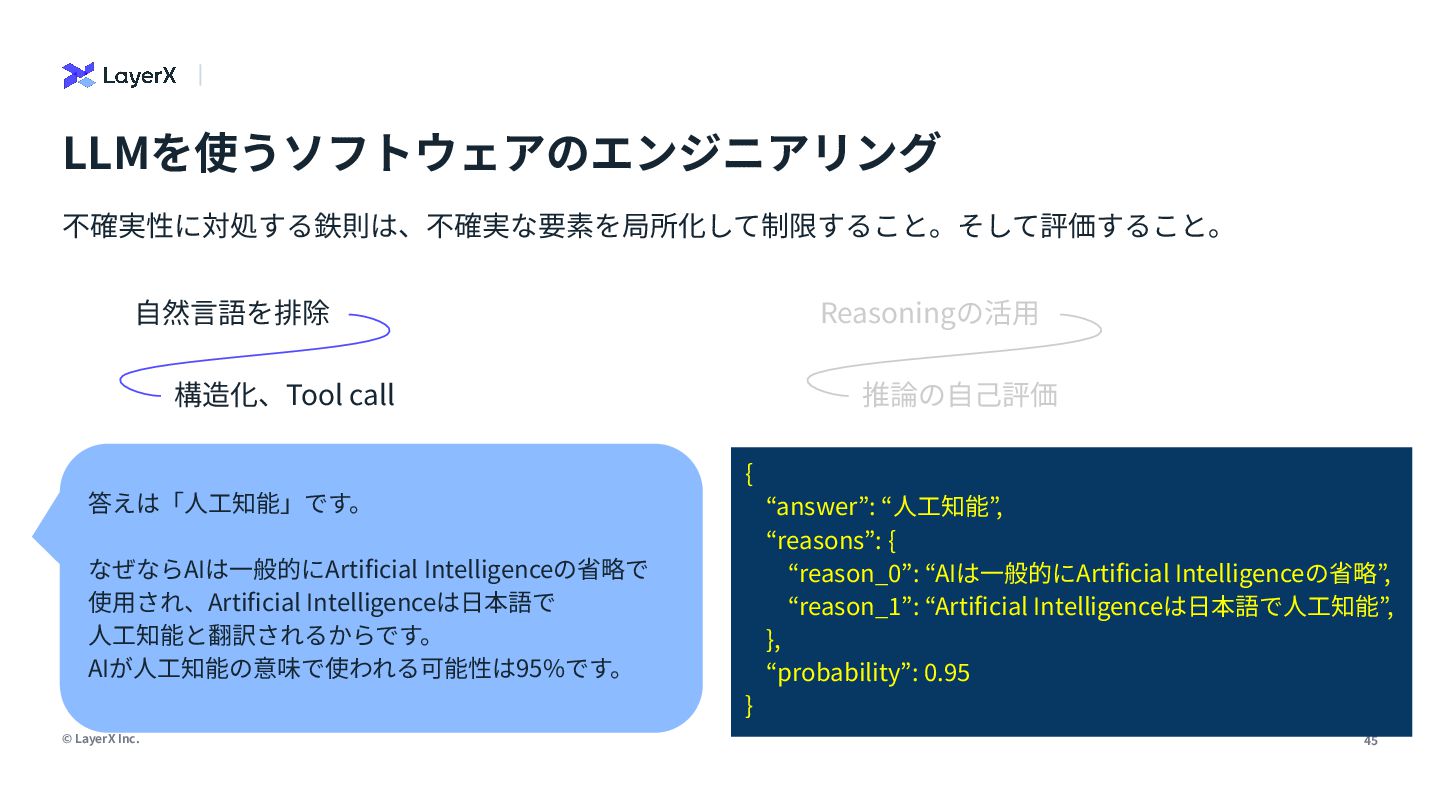 LayerX

LLMを使うソフトウェアのエンジニアリング

不確実性に対処する鉄則は、不確実な要素を局所化して制限すること。そして評価すること。

自然言語を排除

構造化、Tool call

Reasoningの活用

推論の自己評価

答えは「人工知能」です。

なぜならAIは一般的にArtificial Intelligenceの省略で使用され、Artificial Intelligenceは日本語で人工知能と翻訳されるからです。
AIが人工知能の意味で使われる可能性は95%です。

{
“answer”: “人工知能”,
“reasons”: {
“reason_0”: “AIは一般的にArtificial Intelligenceの省略”,
“reason_1”: “Artificial Intelligenceは日本語で人工知能”,
},
“probability”: 0.95
}

© LayerX Inc.

45